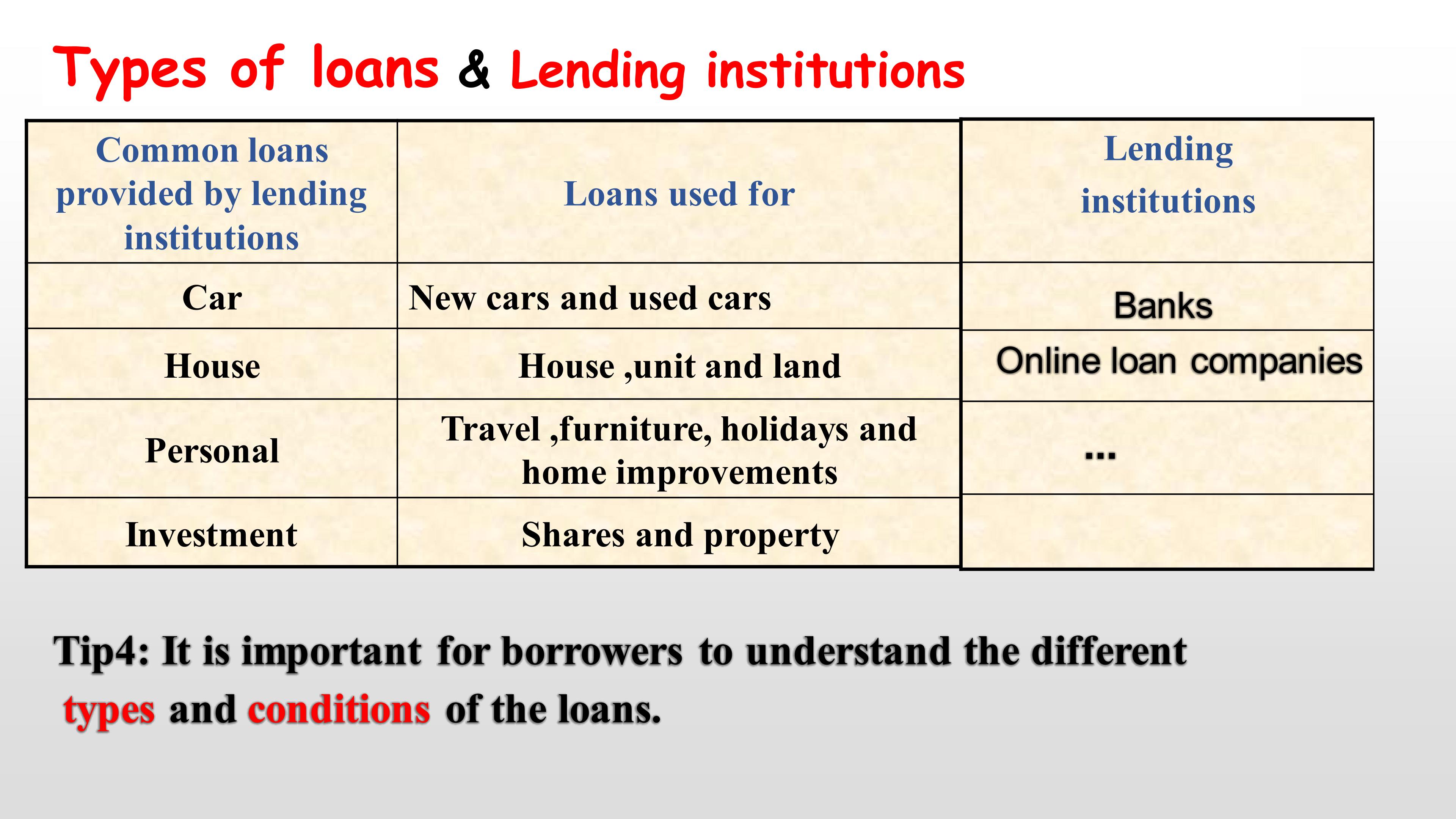 Types of loans & Lending institutions

| Common loans provided by lending institutions | Loans used for |
|---|---|
| Car | New cars and used cars |
| House | House ,unit and land |
| Personal | Travel ,furniture, holidays and home improvements |
| Investment | Shares and property |

| Lending institutions |
|---|
| Banks |
| Online loan companies |
| ... |
| |

Tip4: It is important for borrowers to understand the different types and conditions of the loans.